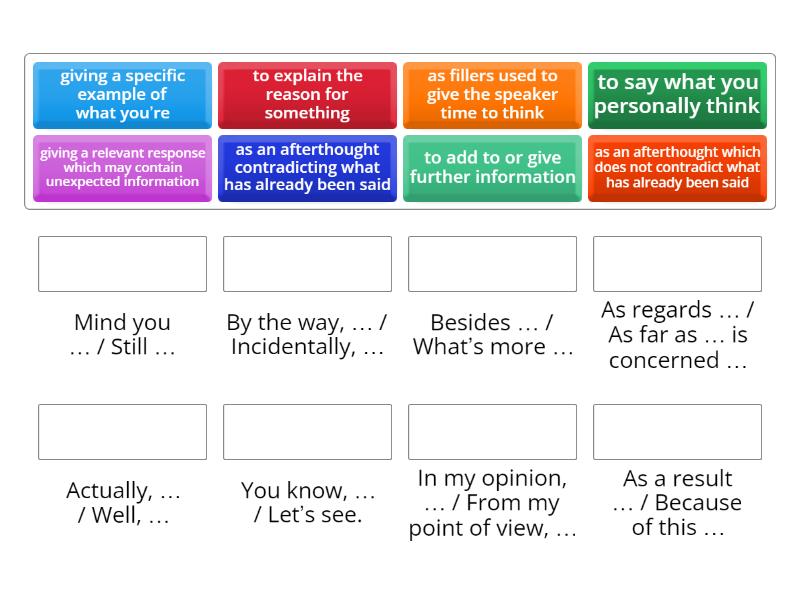 giving a specific example of what you're

to explain the reason for something

as fillers used to give the speaker time to think

to say what you personally think

giving a relevant response which may contain unexpected information

as an afterthought contradicting what has already been said

to add to or give further information

as an afterthought which does not contradict what has already been said

Mind you … / Still …

By the way, … / Incidentally, …

Besides … / What's more …

As regards … / As far as … is concerned …

Actually, … / Well, …

You know, … / Let's see.

In my opinion, … / From my point of view, …

As a result … / Because of this …